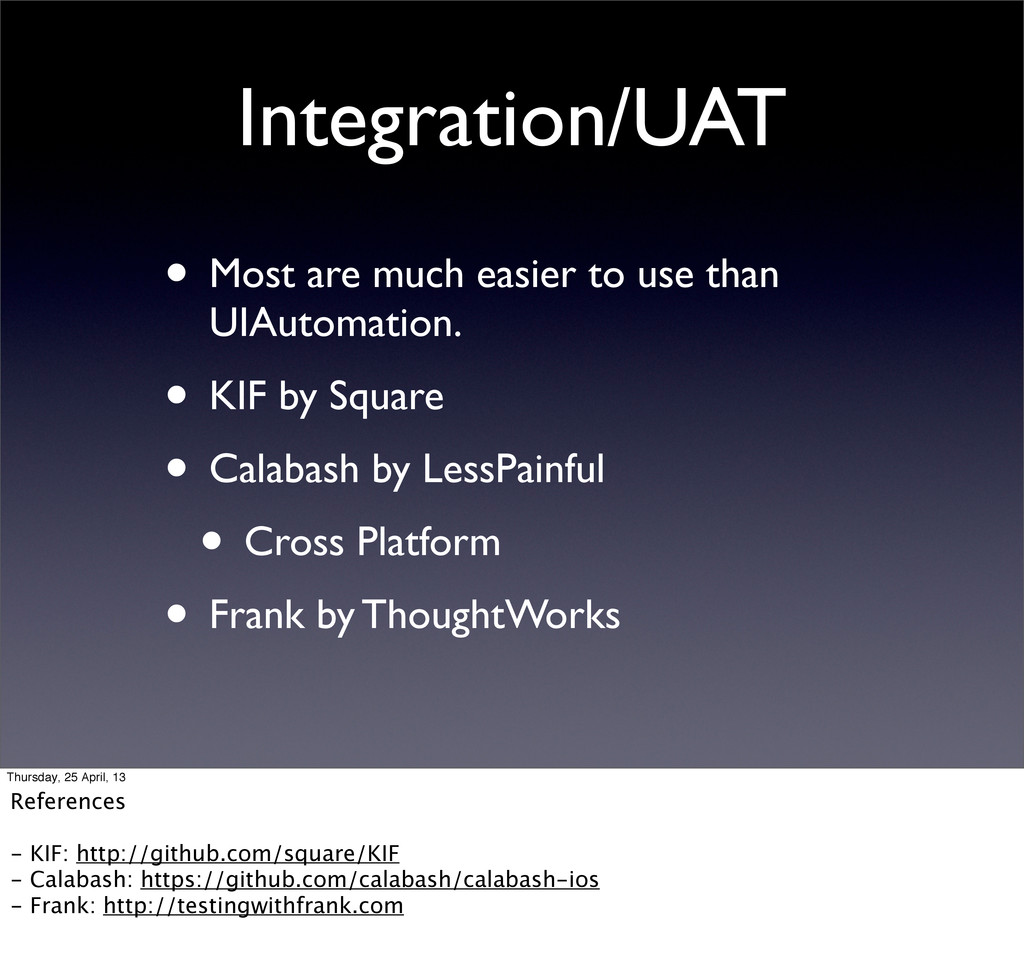 Integration/UAT

• Most are much easier to use than UIAutomation.

• KIF by Square

• Calabash by LessPainful

• Cross Platform

• Frank by ThoughtWorks

Thursday, 25 April, 13

References

- KIF: http://github.com/square/KIF
- Calabash: https://github.com/calabash/calabash-ios
- Frank: http://testingwithfrank.com